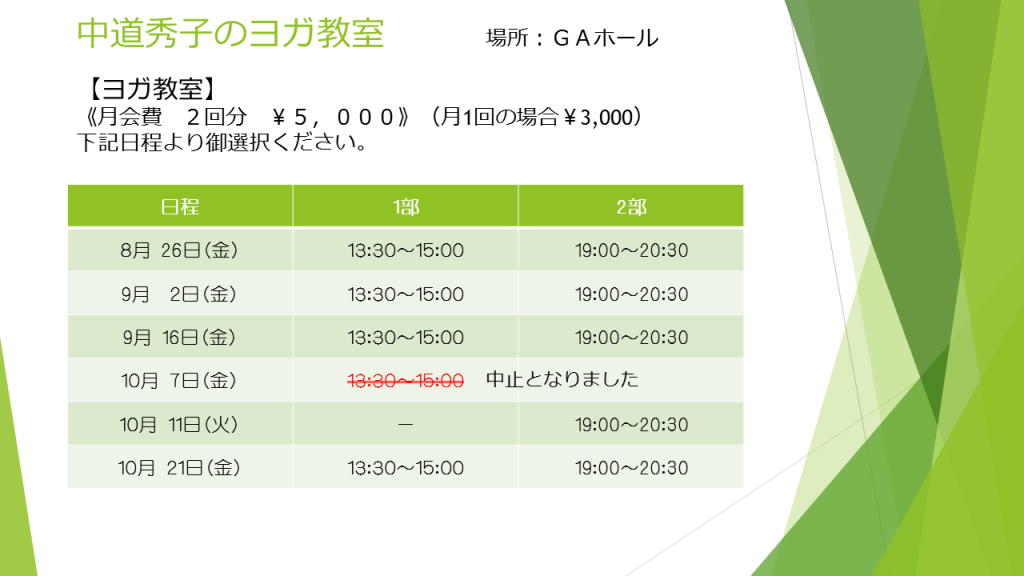 中道秀子のヨガ教室　場所：ＧＡホール

【ヨガ教室】
《月会費　２回分　￥５，０００》（月1回の場合￥3,000）
下記日程より御選択ください。

| 日程 | 1部 | 2部 |
|---|---|---|
| 8月 26日(金) | 13:30～15:00 | 19:00～20:30 |
| 9月 2日(金) | 13:30～15:00 | 19:00～20:30 |
| 9月 16日(金) | 13:30～15:00 | 19:00～20:30 |
| 10月 7日(金) | ~~13:30～15:00~~ 中止となりました | |
| 10月 11日(火) | ― | 19:00～20:30 |
| 10月 21日(金) | 13:30～15:00 | 19:00～20:30 |